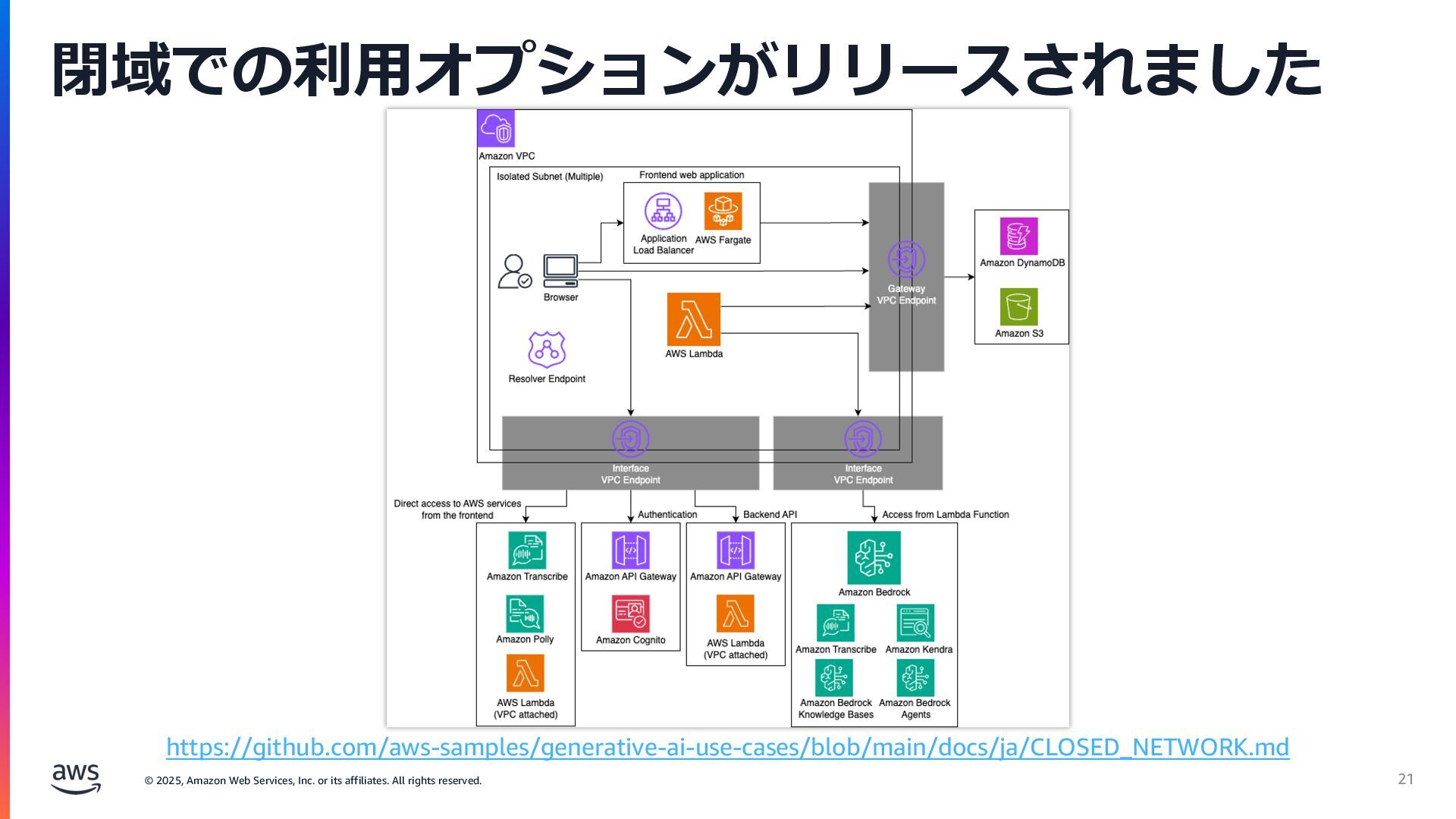 閉域での利用オプションがリリースされました

Amazon VPC

Isolated Subnet (Multiple)

Frontend web application

Application Load Balancer

AWS Fargate

Browser

AWS Lambda

Resolver Endpoint

Gateway VPC Endpoint

Amazon DynamoDB

Amazon S3

Interface VPC Endpoint

Interface VPC Endpoint

Direct access to AWS services from the frontend

Authentication

Backend API

Access from Lambda Function

Amazon Transcribe

Amazon Polly

AWS Lambda (VPC attached)

Amazon API Gateway

Amazon Cognito

Amazon API Gateway

AWS Lambda (VPC attached)

Amazon Bedrock

Amazon Transcribe

Amazon Kendra

Amazon Bedrock Knowledge Bases

Amazon Bedrock Agents

https://github.com/aws-samples/generative-ai-use-cases/blob/main/docs/ja/CLOSED_NETWORK.md

aws

© 2025, Amazon Web Services, Inc. or its affiliates. All rights reserved.

21